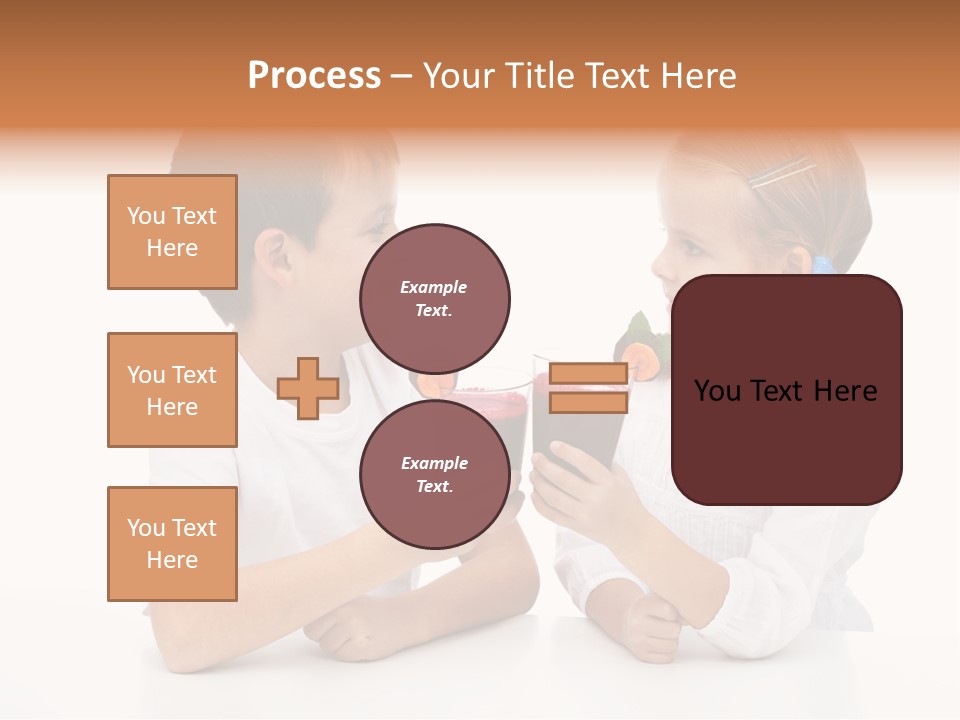 Process – Your Title Text Here

You Text Here

You Text Here

You Text Here

Example Text.

Example Text.

You Text Here